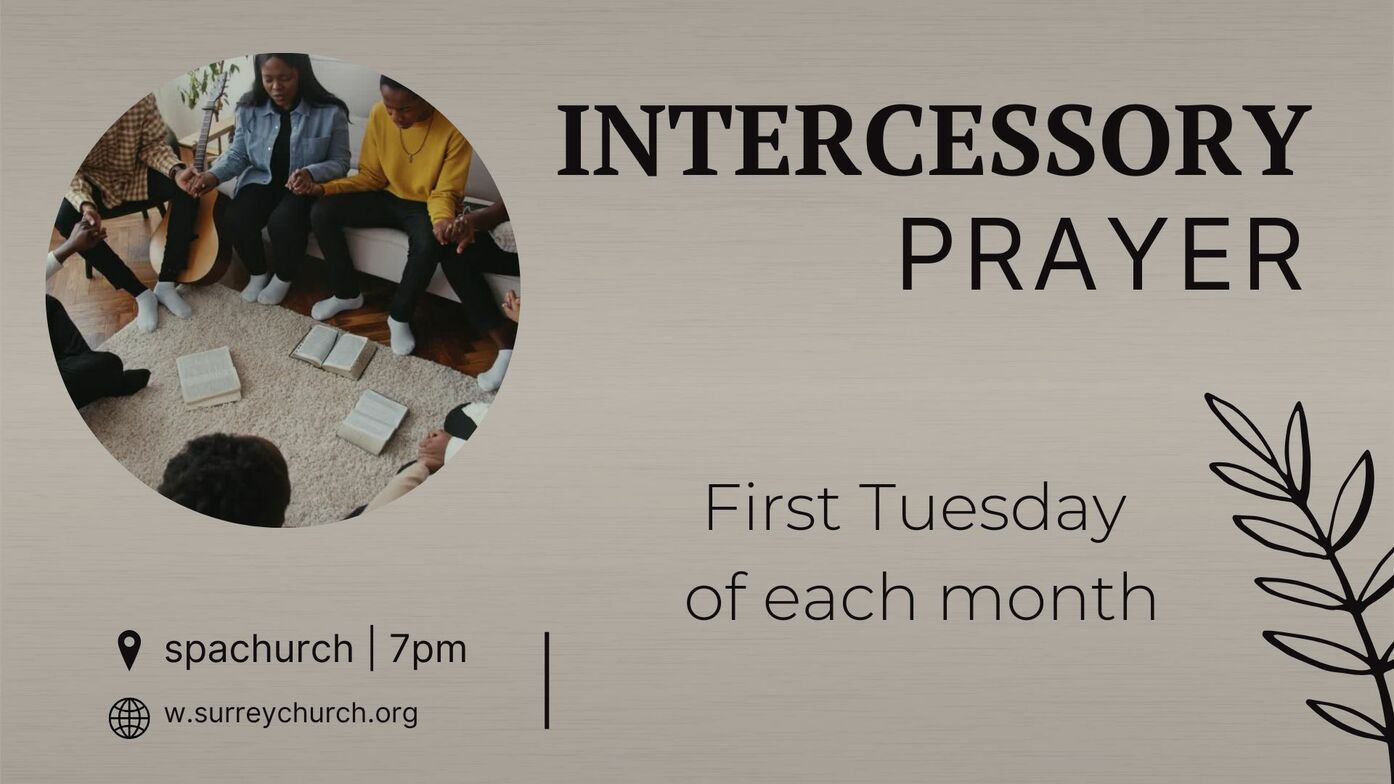 INTERCESSORY
PRAYER

First Tuesday of each month

spachurch | 7pm

w.surreychurch.org